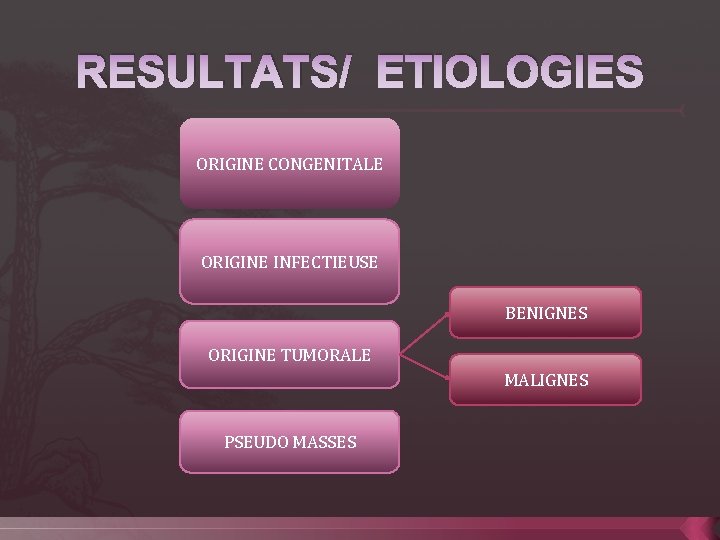 RESULTATS/ ETIOLOGIES

ORIGINE CONGENITALE

ORIGINE INFECTIEUSE

ORIGINE TUMORALE

BENIGNES

MALIGNES

PSEUDO MASSES